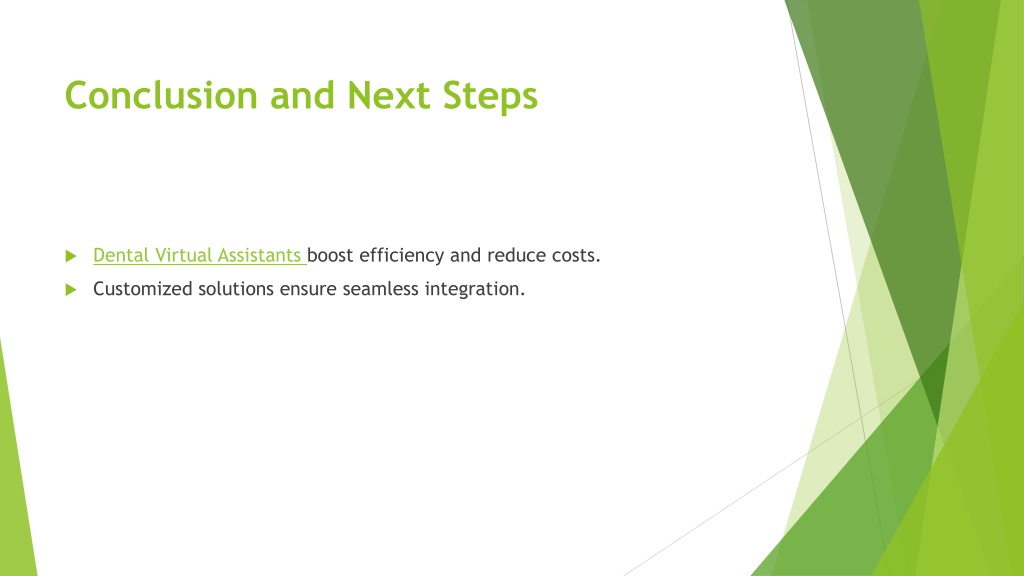 Conclusion and Next Steps

Dental Virtual Assistants boost efficiency and reduce costs.

Customized solutions ensure seamless integration.